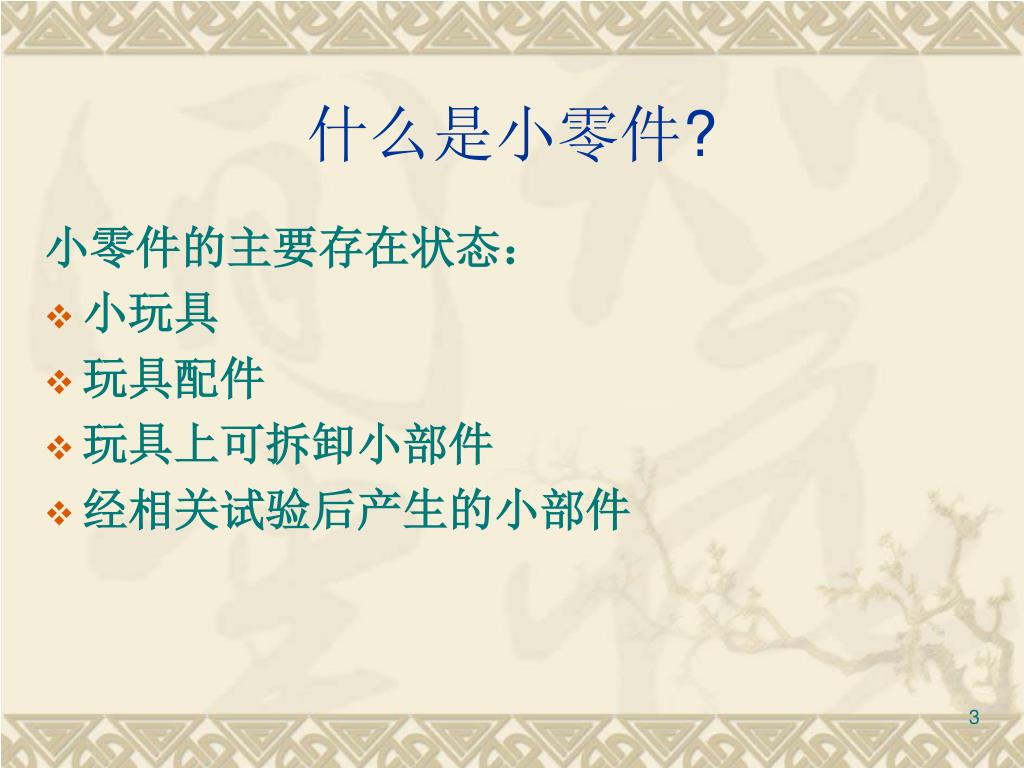 什么是小零件?

小零件的主要存在状态：

❖ 小玩具
❖ 玩具配件
❖ 玩具上可拆卸小部件
❖ 经相关试验后产生的小部件

3